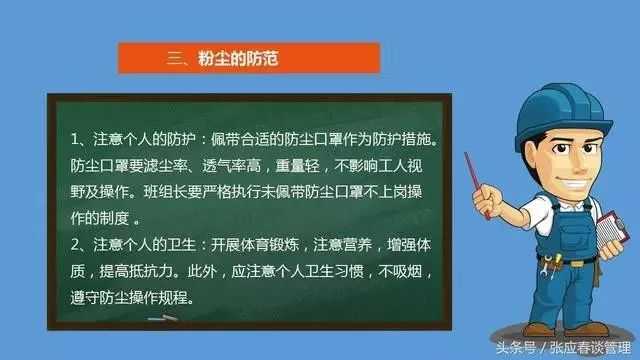 三、粉尘的防范

1、注意个人的防护：佩带合适的防尘口罩作为防护措施。防尘口罩要滤尘率、透气率高，重量轻，不影响工人视野及操作。班组长要严格执行未佩带防尘口罩不上岗操作的制度 。
2、注意个人的卫生：开展体育锻炼，注意营养，增强体质，提高抵抗力。此外，应注意个人卫生习惯，不吸烟，遵守防尘操作规程。

头条号 / 张应春谈管理